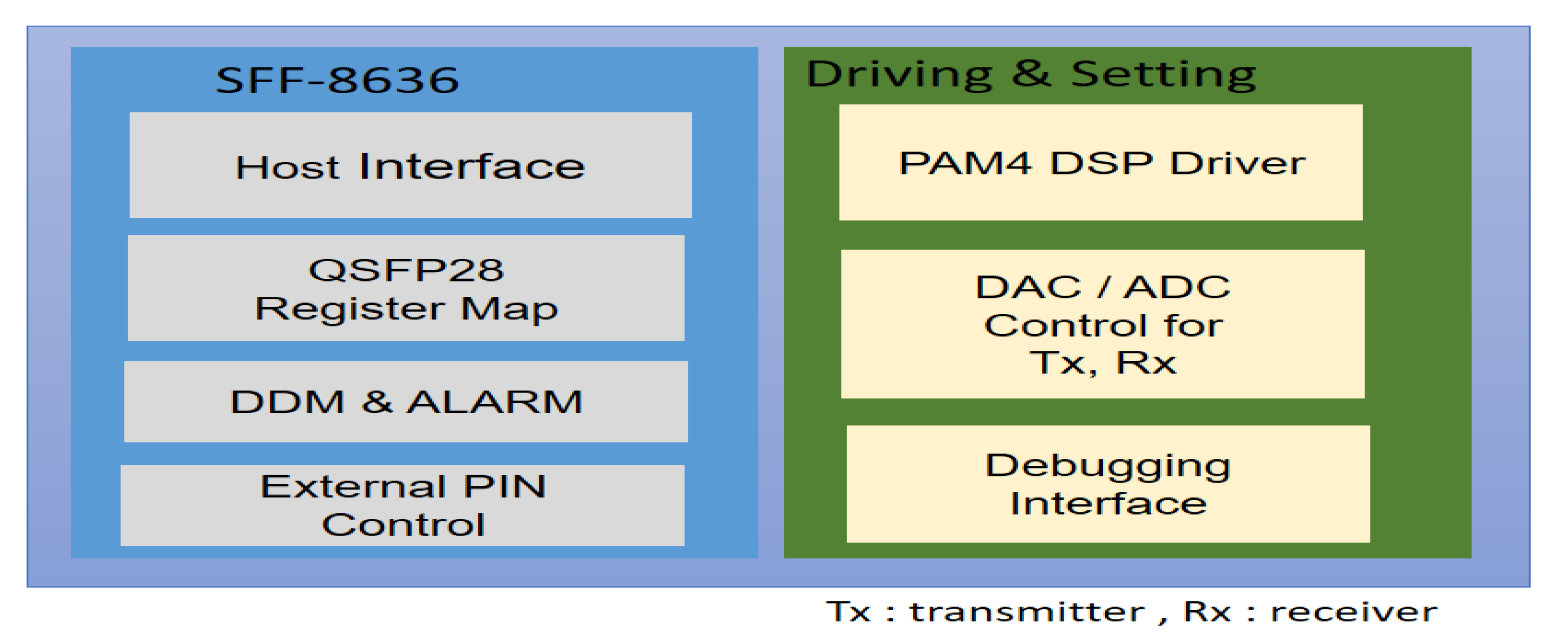 SFF-8636

Host Interface

QSFP28
Register Map

DDM & ALARM

External PIN
Control

Driving & Setting

PAM4 DSP Driver

DAC / ADC
Control for
Tx, Rx

Debugging
Interface

Tx : transmitter , Rx : receiver